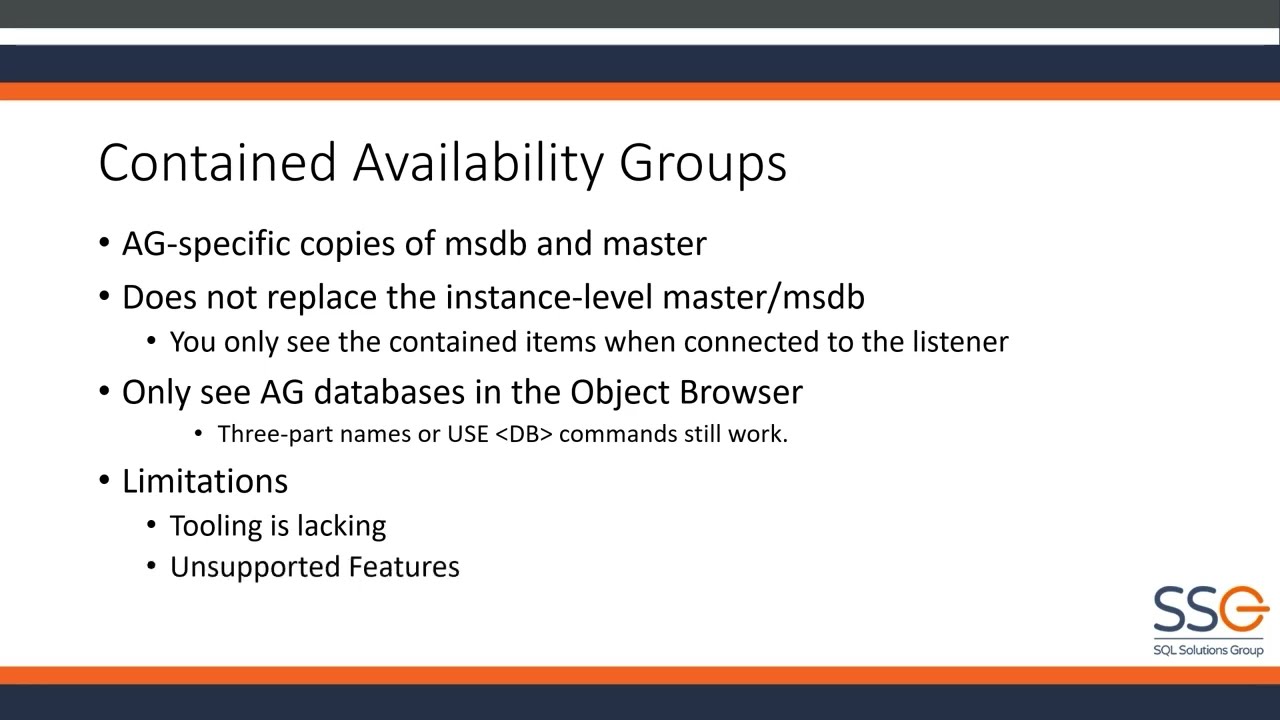 Contained Availability Groups

• AG-specific copies of msdb and master
• Does not replace the instance-level master/msdb
  • You only see the contained items when connected to the listener
• Only see AG databases in the Object Browser
  • Three-part names or USE <DB> commands still work.
• Limitations
  • Tooling is lacking
  • Unsupported Features

SSG
SQL Solutions Group